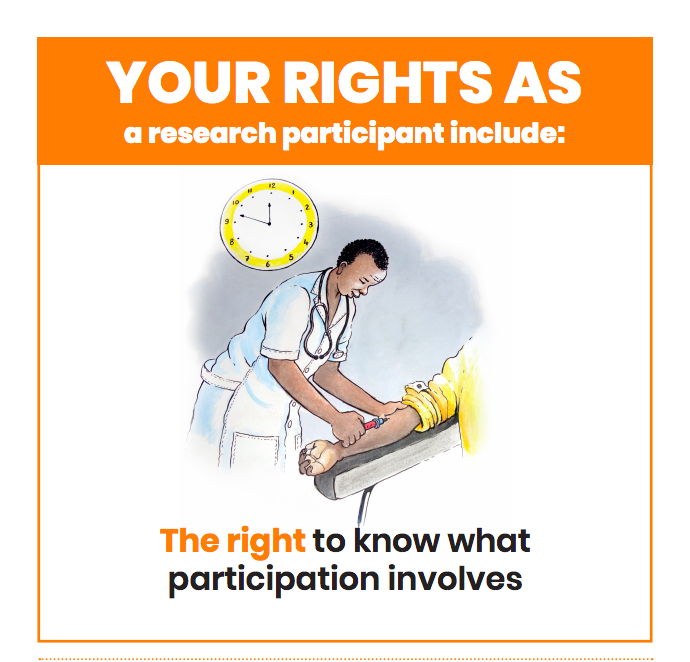 YOUR RIGHTS AS
a research participant include:

12
1
2
3
4
5
6
7
8
9
10
11

The right to know what participation involves